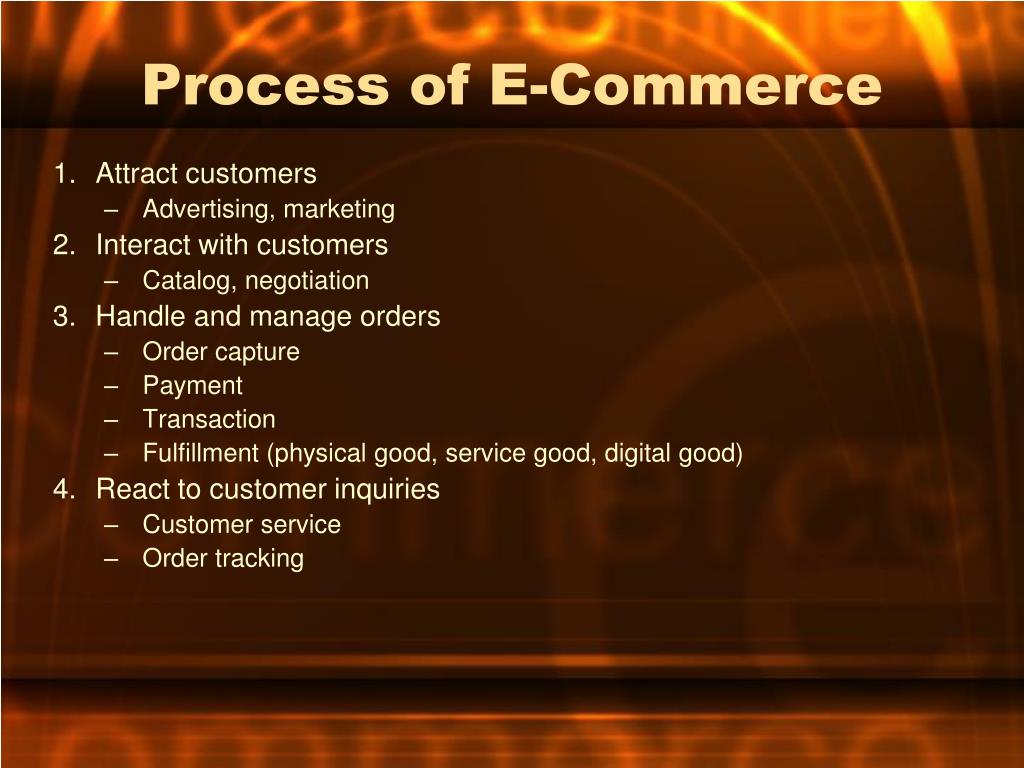 Process of E-Commerce

1. Attract customers
   – Advertising, marketing
2. Interact with customers
   – Catalog, negotiation
3. Handle and manage orders
   – Order capture
   – Payment
   – Transaction
   – Fulfillment (physical good, service good, digital good)
4. React to customer inquiries
   – Customer service
   – Order tracking